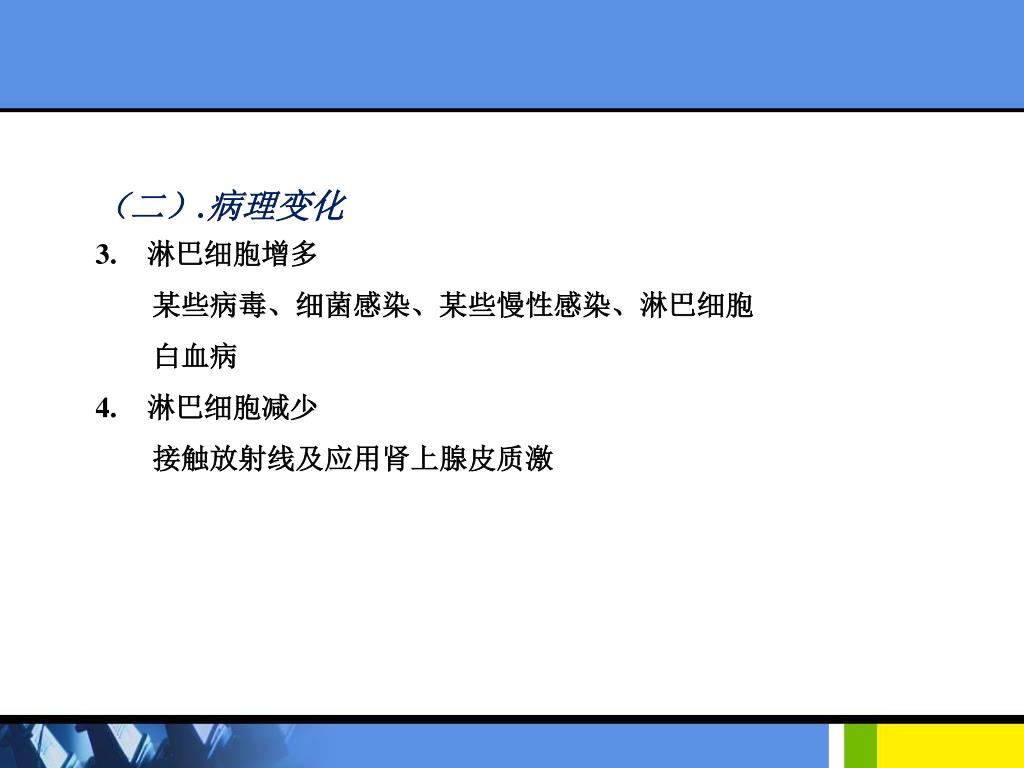 （二）.病理变化

3. 淋巴细胞增多

某些病毒、细菌感染、某些慢性感染、淋巴细胞白血病

4. 淋巴细胞减少

接触放射线及应用肾上腺皮质激